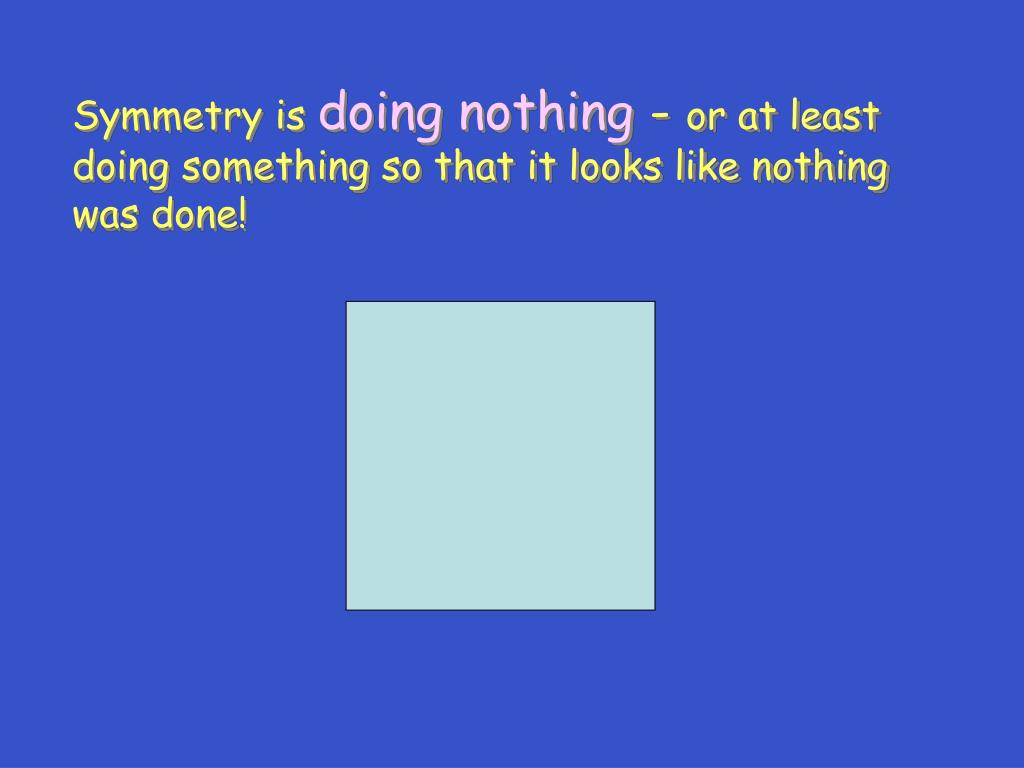 Symmetry is doing nothing - or at least doing something so that it looks like nothing was done!